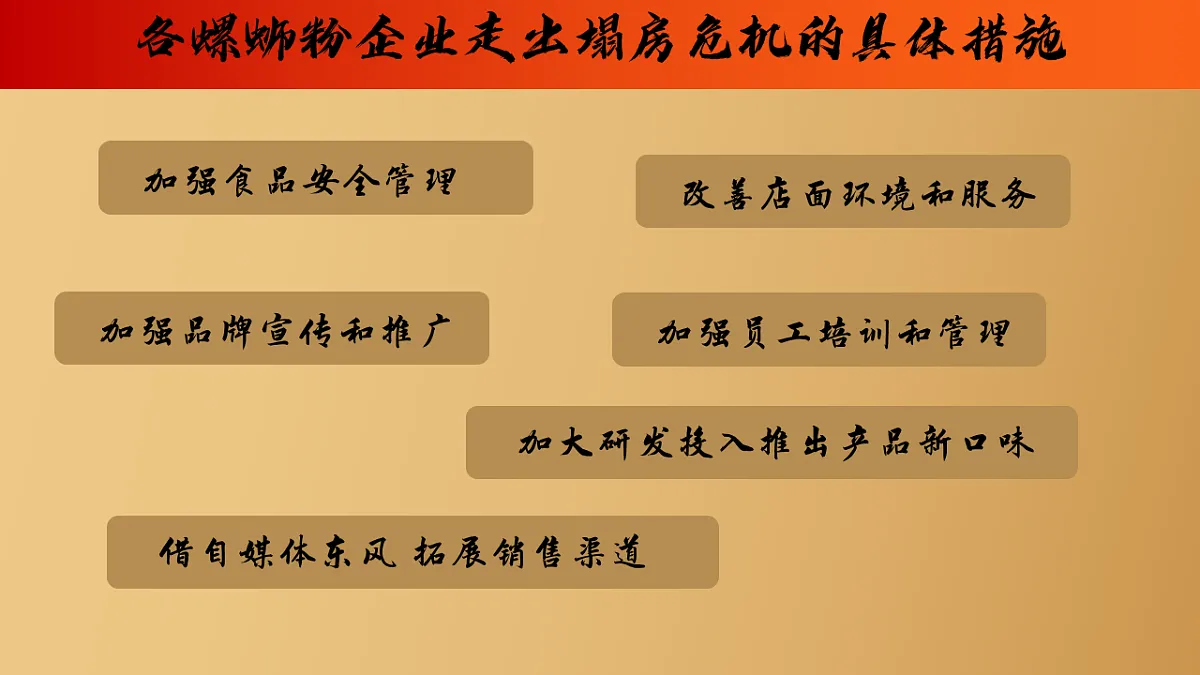 各螺蛳粉企业走出塌房危机的具体措施

加强食品安全管理

改善店面环境和服务

加强品牌宣传和推广

加强员工培训和管理

加大研发投入推出产品新口味

借自媒体东风 拓展销售渠道